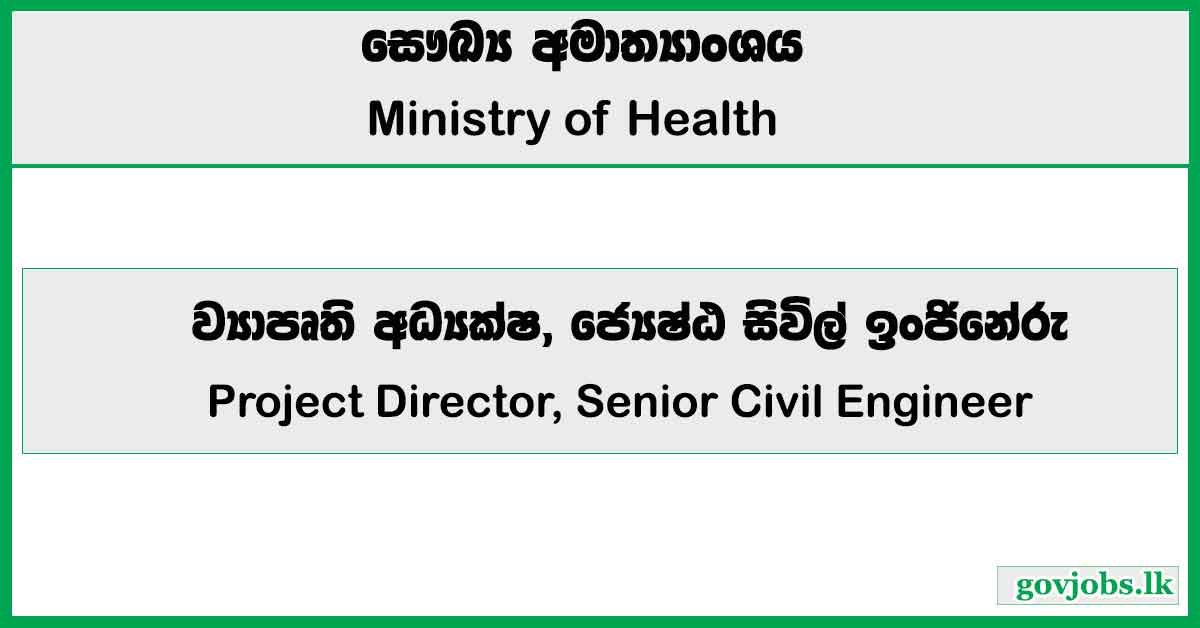 සෞඛ්‍ය අමාත්‍යාංශය
Ministry of Health

ව්‍යාපෘති අධ්‍යක්ෂ, ජ්‍යෙෂ්ඨ සිවිල් ඉංජිනේරු
Project Director, Senior Civil Engineer

govjobs.lk